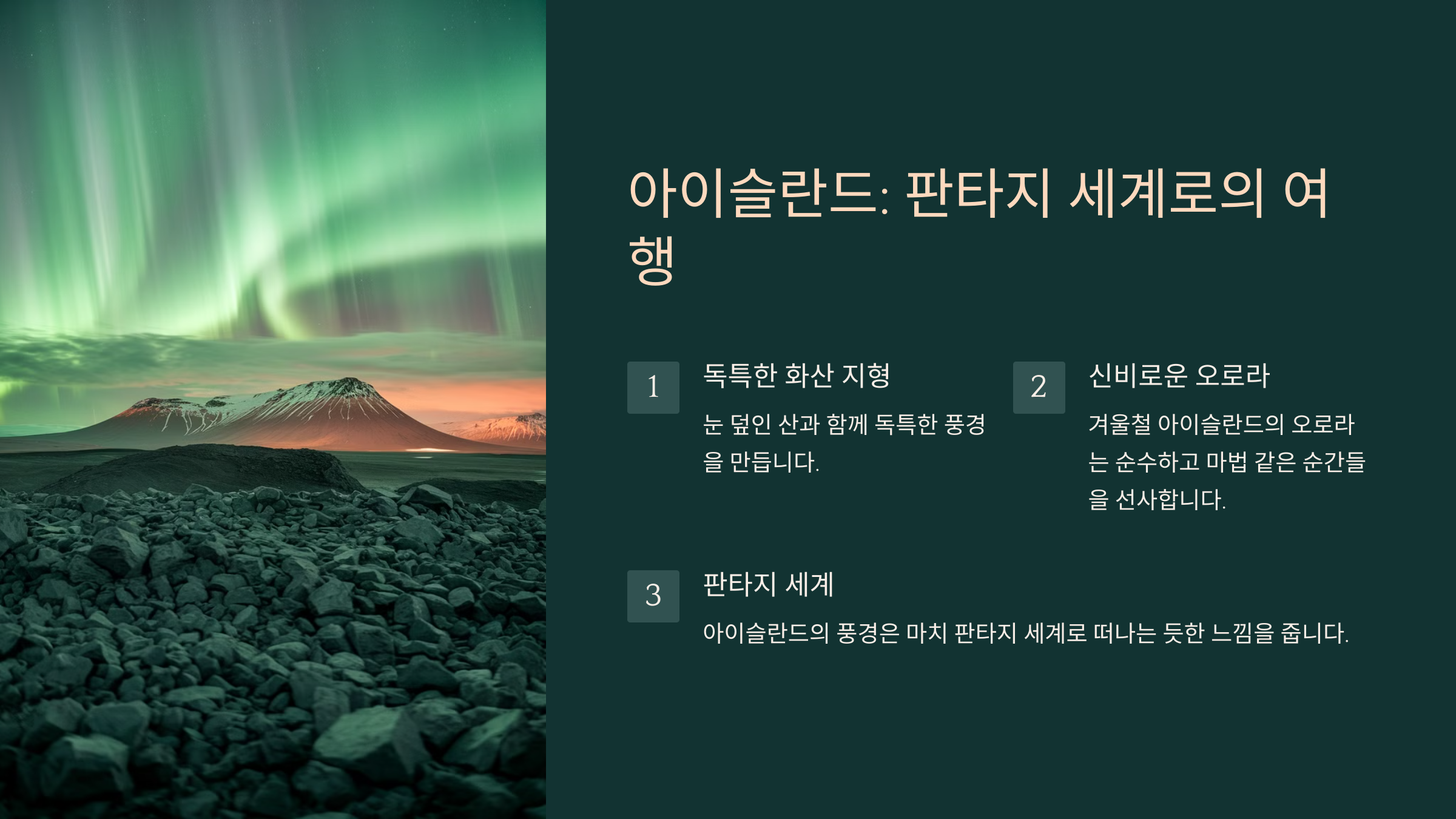 아이슬란드: 판타지 세계로의 여행

1

독특한 화산 지형

눈 덮인 산과 함께 독특한 풍경을 만듭니다.

2

신비로운 오로라

겨울철 아이슬란드의 오로라는 순수하고 마법 같은 순간들을 선사합니다.

3

판타지 세계

아이슬란드의 풍경은 마치 판타지 세계로 떠나는 듯한 느낌을 줍니다.